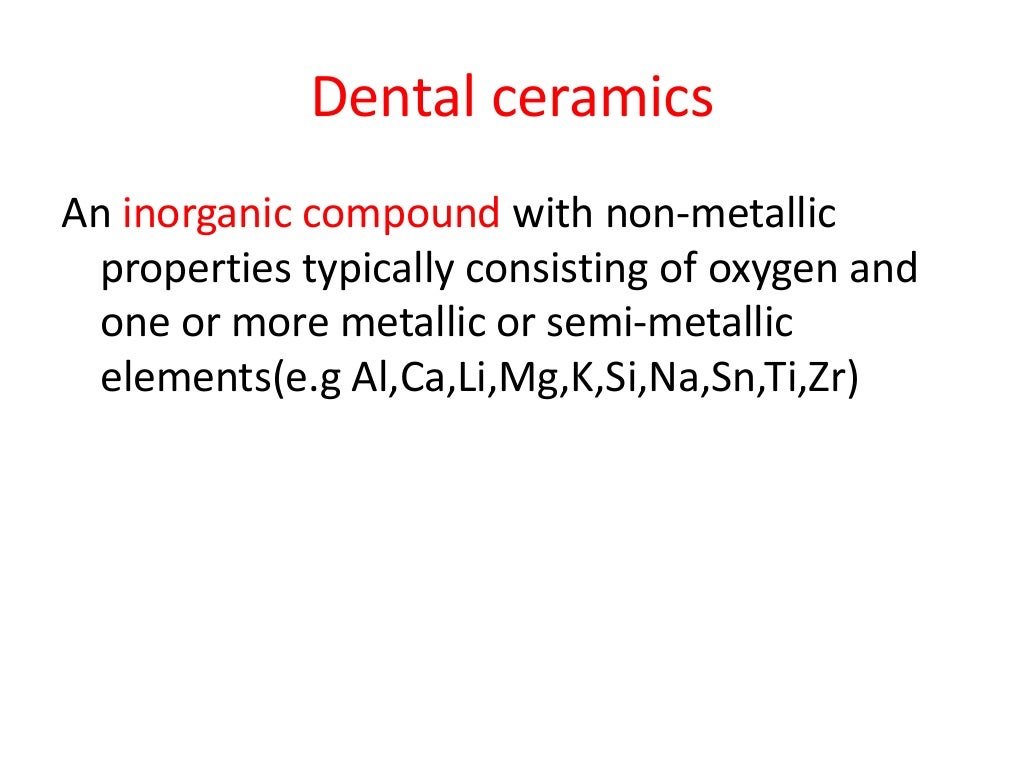 Dental ceramics

An inorganic compound with non-metallic properties typically consisting of oxygen and one or more metallic or semi-metallic elements(e.g Al,Ca,Li,Mg,K,Si,Na,Sn,Ti,Zr)